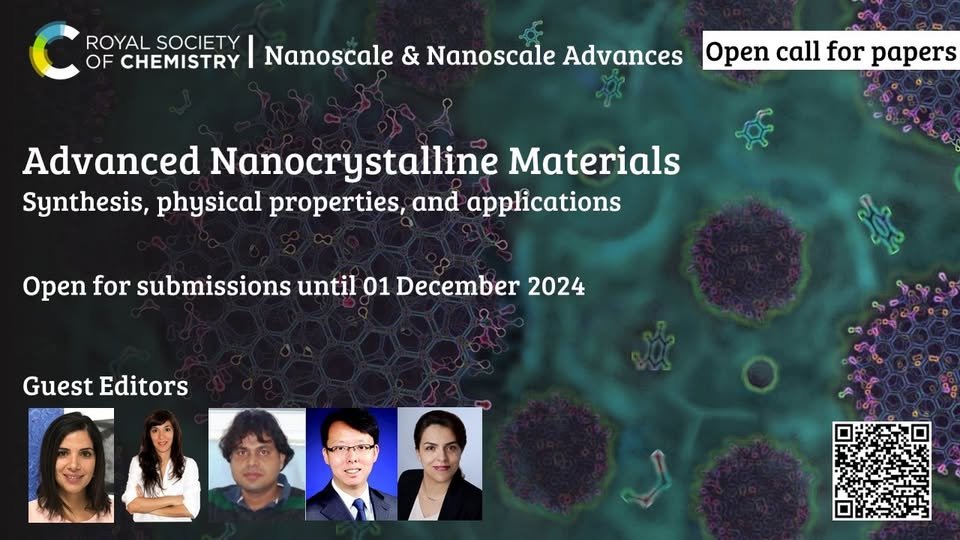 ROYAL SOCIETY OF CHEMISTRY | Nanoscale & Nanoscale Advances

Open call for papers

Advanced Nanocrystalline Materials
Synthesis, physical properties, and applications

Open for submissions until 01 December 2024

Guest Editors